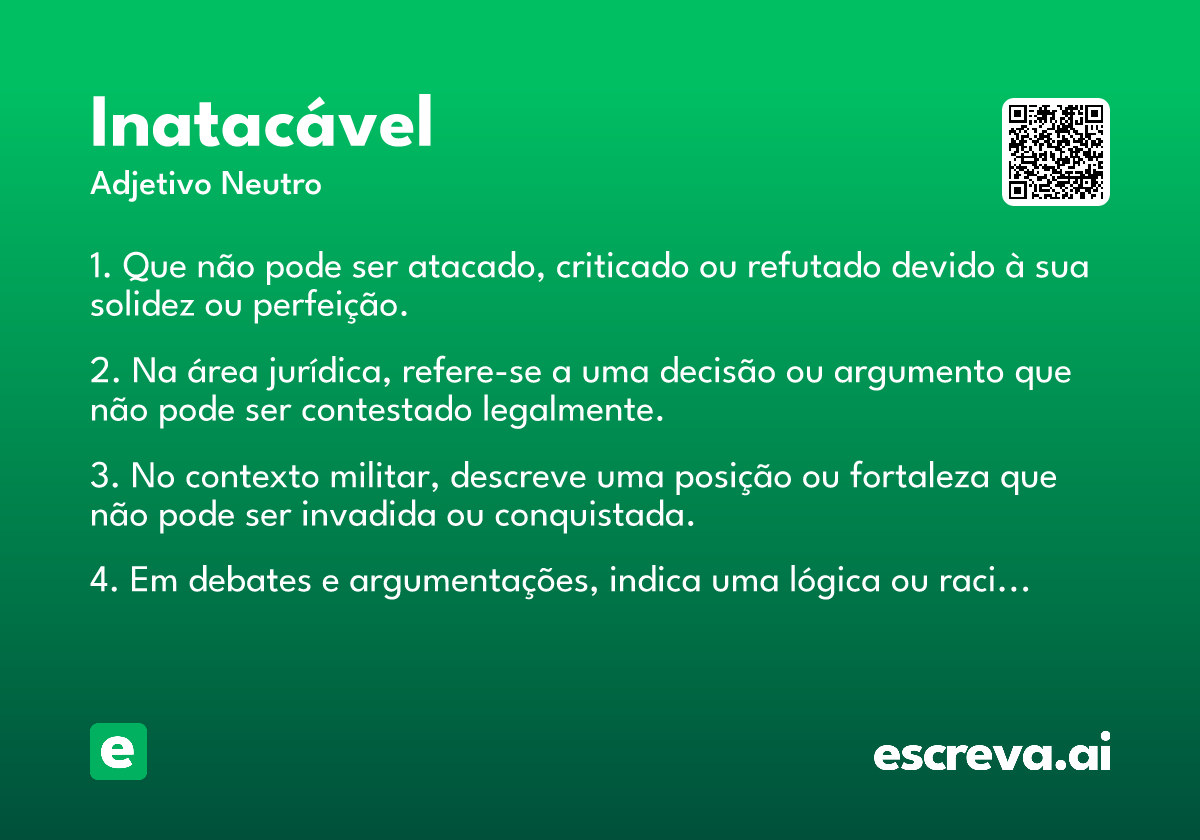 Inatacável

Adjetivo Neutro

1. Que não pode ser atacado, criticado ou refutado devido à sua solidez ou perfeição.

2. Na área jurídica, refere-se a uma decisão ou argumento que não pode ser contestado legalmente.

3. No contexto militar, descreve uma posição ou fortaleza que não pode ser invadida ou conquistada.

4. Em debates e argumentações, indica uma lógica ou raci…

e

escreva.ai